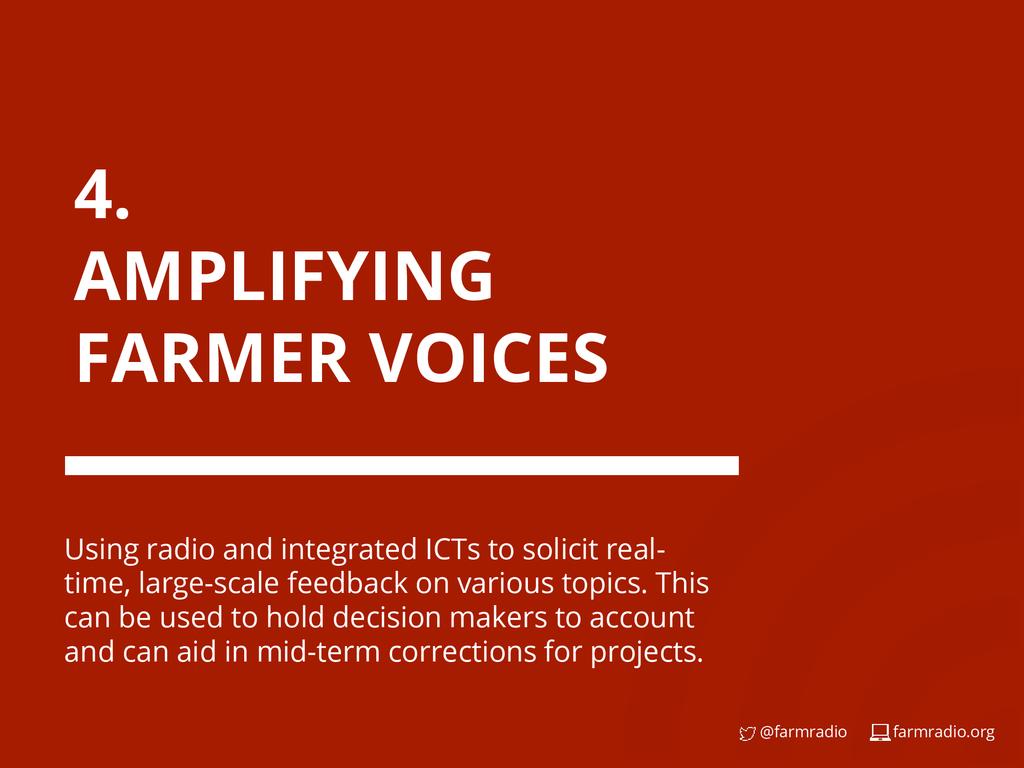 4.
AMPLIFYING
FARMER VOICES

Using radio and integrated ICTs to solicit real-time, large-scale feedback on various topics. This can be used to hold decision makers to account and can aid in mid-term corrections for projects.

@farmradio farmradio.org